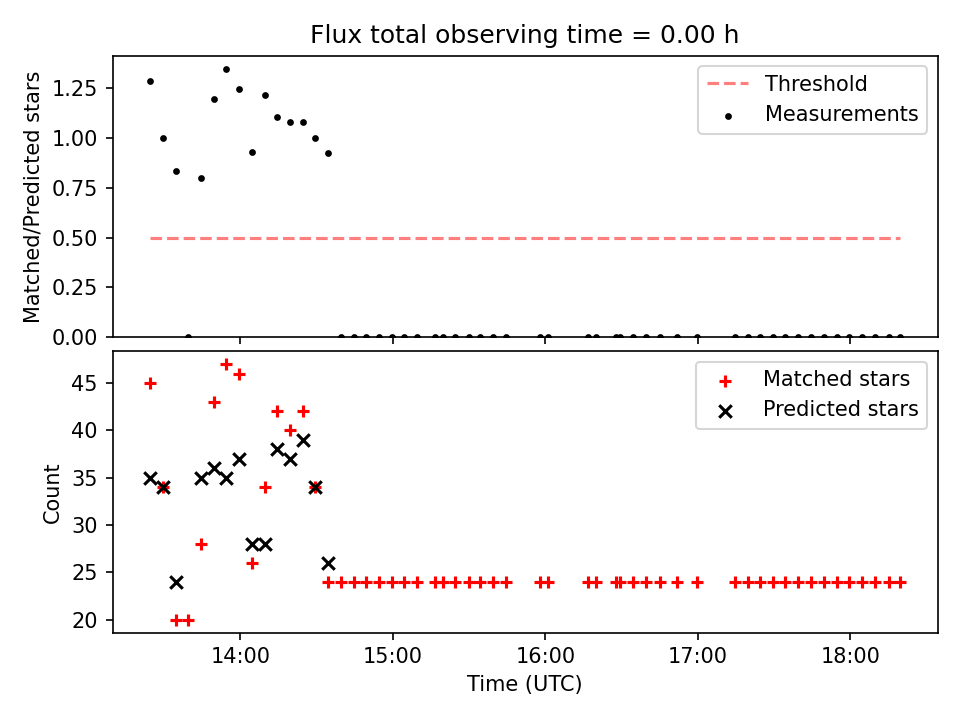 Flux total observing time = 0.00 h

Matched/Predicted stars

1.25
1.00
0.75
0.50
0.25
0.00

Threshold
Measurements

Count

45
40
35
30
25
20

Matched stars
Predicted stars

14:00
15:00
16:00
17:00
18:00

Time (UTC)